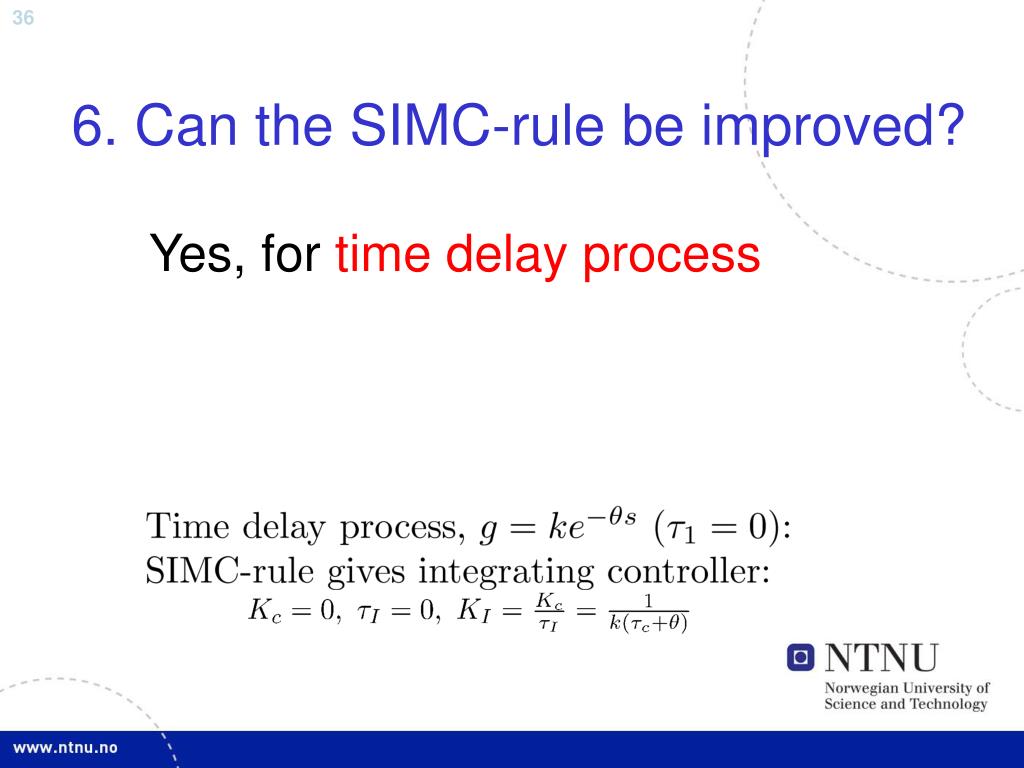 36

6. Can the SIMC-rule be improved?

Yes, for time delay process

Time delay process, $g = ke^{-\theta s}$ $(\tau_1 = 0)$:
SIMC-rule gives integrating controller:
$K_c = 0, \ \tau_I = 0, \ K_I = \frac{K_c}{\tau_I} = \frac{1}{k(\tau_c+\theta)}$

NTNU
Norwegian University of Science and Technology

www.ntnu.no